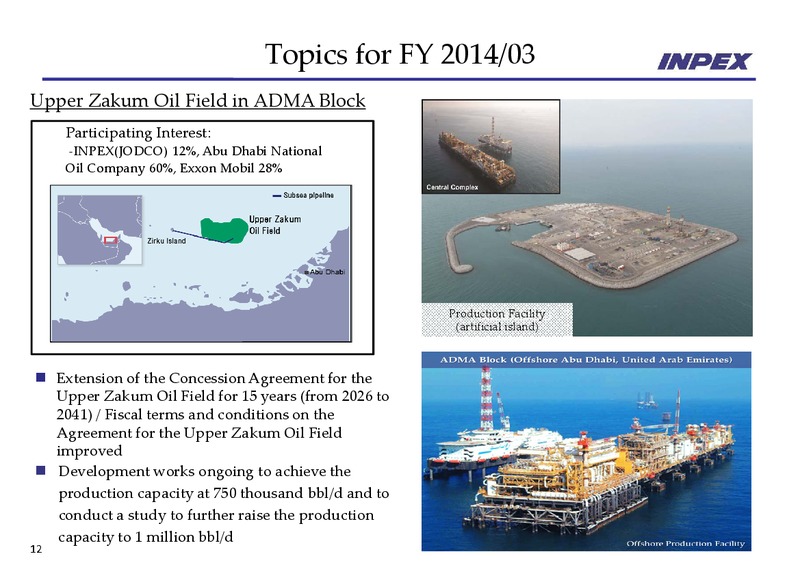 Topics for FY 2014/03

INPEX

Upper Zakum Oil Field in ADMA Block

Participating Interest:
-INPEX(JODCO) 12%, Abu Dhabi National Oil Company 60%, Exxon Mobil 28%

Subsea pipeline

Upper Zakum Oil Field

Zirku Island

Abu Dhabi

Central Complex

Production Facility (artificial island)

ADMA Block (Offshore Abu Dhabi, United Arab Emirates)

Offshore Production Facility

■ Extension of the Concession Agreement for the Upper Zakum Oil Field for 15 years (from 2026 to 2041) / Fiscal terms and conditions on the Agreement for the Upper Zakum Oil Field improved

■ Development works ongoing to achieve the production capacity at 750 thousand bbl/d and to conduct a study to further raise the production capacity to 1 million bbl/d

12